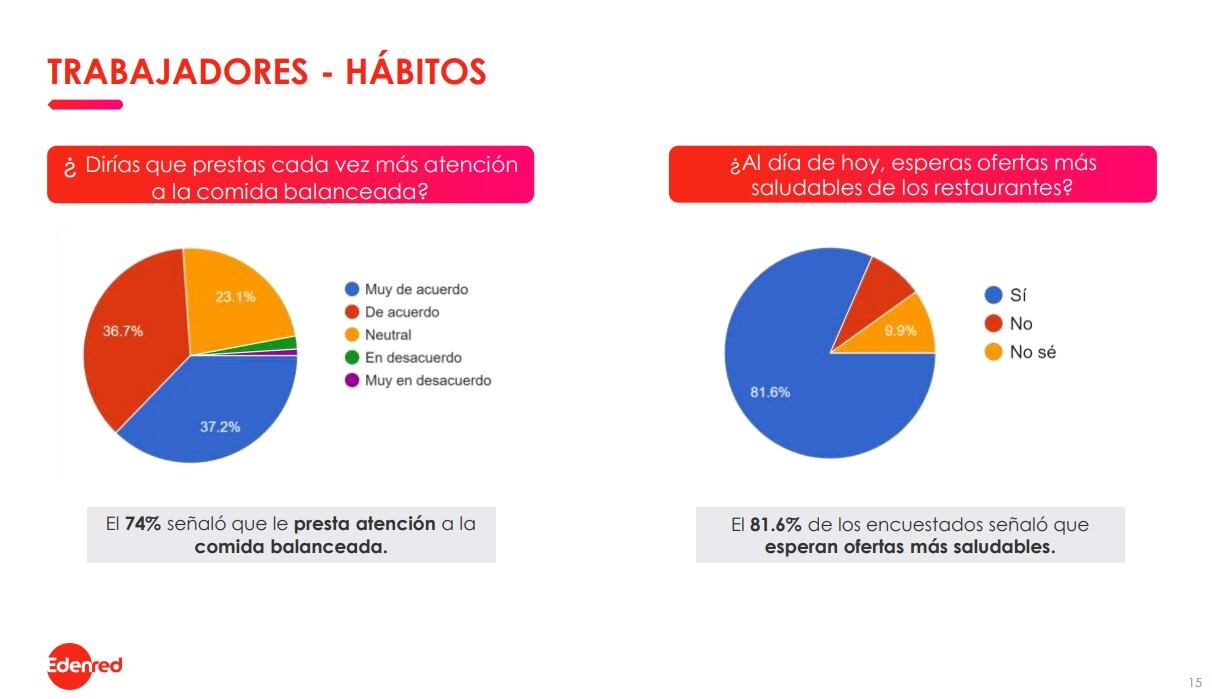 TRABAJADORES - HÁBITOS

¿ Dirías que prestas cada vez más atención a la comida balanceada?

23.1%
36.7%
37.2%

Muy de acuerdo
De acuerdo
Neutral
En desacuerdo
Muy en desacuerdo

El **74%** señaló que le **presta atención** a la **comida balanceada.**

¿Al día de hoy, esperas ofertas más saludables de los restaurantes?

9.9%
81.6%

Sí
No
No sé

El **81.6%** de los encuestados señaló que **esperan ofertas más saludables.**

Edenred

15